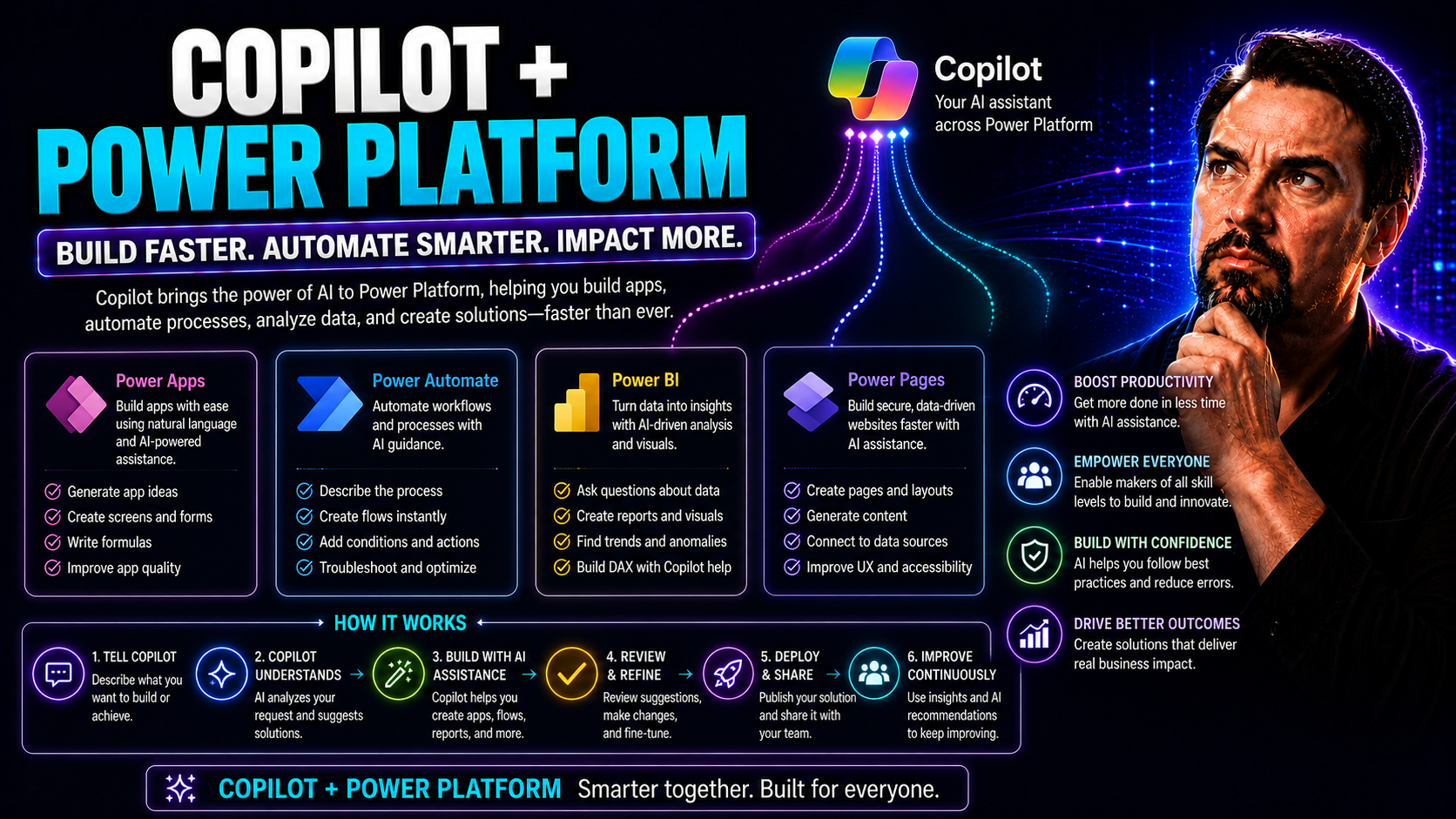 COPILOT +
POWER PLATFORM

BUILD FASTER. AUTOMATE SMARTER. IMPACT MORE.

Copilot brings the power of AI to Power Platform, helping you build apps, automate processes, analyze data, and create solutions—faster than ever.

Copilot
Your AI assistant across Power Platform

Power Apps
Build apps with ease using natural language and AI-powered assistance.
Generate app ideas
Create screens and forms
Write formulas
Improve app quality

Power Automate
Automate workflows and processes with AI guidance.
Describe the process
Create flows instantly
Add conditions and actions
Troubleshoot and optimize

Power BI
Turn data into insights with AI-driven analysis and visuals.
Ask questions about data
Create reports and visuals
Find trends and anomalies
Build DAX with Copilot help

Power Pages
Build secure, data-driven websites faster with AI assistance.
Create pages and layouts
Generate content
Connect to data sources
Improve UX and accessibility

BOOST PRODUCTIVITY
Get more done in less time with AI assistance.

EMPOWER EVERYONE
Enable makers of all skill levels to build and innovate.

BUILD WITH CONFIDENCE
AI helps you follow best practices and reduce errors.

DRIVE BETTER OUTCOMES
Create solutions that deliver real business impact.

HOW IT WORKS

1. TELL COPILOT
Describe what you want to build or achieve.

2. COPILOT UNDERSTANDS
AI analyzes your request and suggests solutions.

3. BUILD WITH AI ASSISTANCE
Copilot helps you create apps, flows, reports, and more.

4. REVIEW & REFINE
Review suggestions, make changes, and fine-tune.

5. DEPLOY & SHARE
Publish your solution and share it with your team.

6. IMPROVE CONTINUOUSLY
Use insights and AI recommendations to keep improving.

COPILOT + POWER PLATFORM Smarter together. Built for everyone.